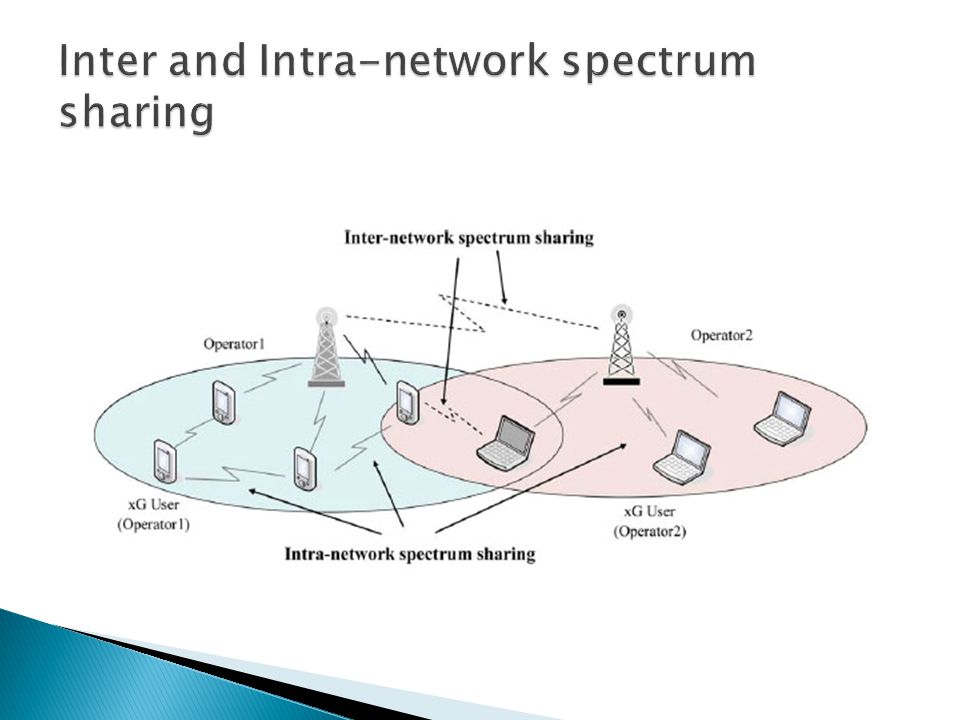 Inter and Intra-network spectrum sharing

Inter-network spectrum sharing

Operator1

Operator2

xG User (Operator1)

xG User (Operator2)

Intra-network spectrum sharing